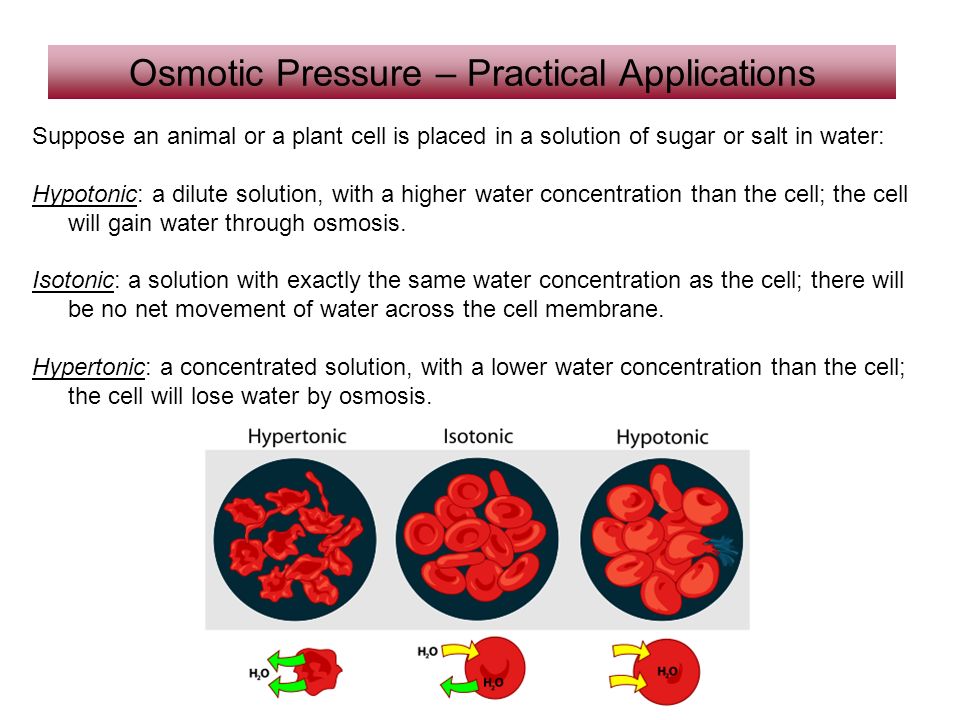 Osmotic Pressure – Practical Applications

Suppose an animal or a plant cell is placed in a solution of sugar or salt in water:

Hypotonic: a dilute solution, with a higher water concentration than the cell; the cell will gain water through osmosis.

Isotonic: a solution with exactly the same water concentration as the cell; there will be no net movement of water across the cell membrane.

Hypertonic: a concentrated solution, with a lower water concentration than the cell; the cell will lose water by osmosis.

Hypertonic

Isotonic

Hypotonic

$H_2O$

$H_2O$

$H_2O$

$H_2O$